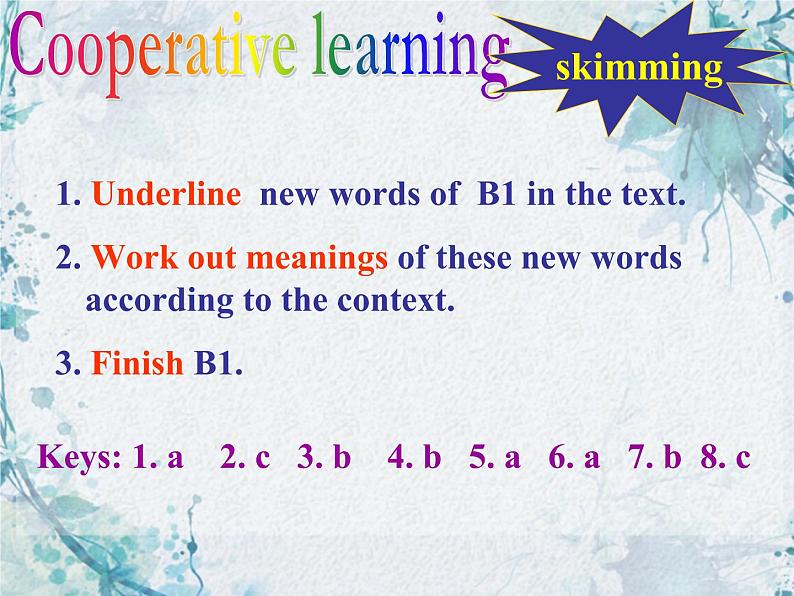 Cooperative learning

skimming

1. Underline new words of B1 in the text.

2. Work out meanings of these new words according to the context.

3. Finish B1.

Keys: 1. a 2. c 3. b 4. b 5. a 6. a 7. b 8. c